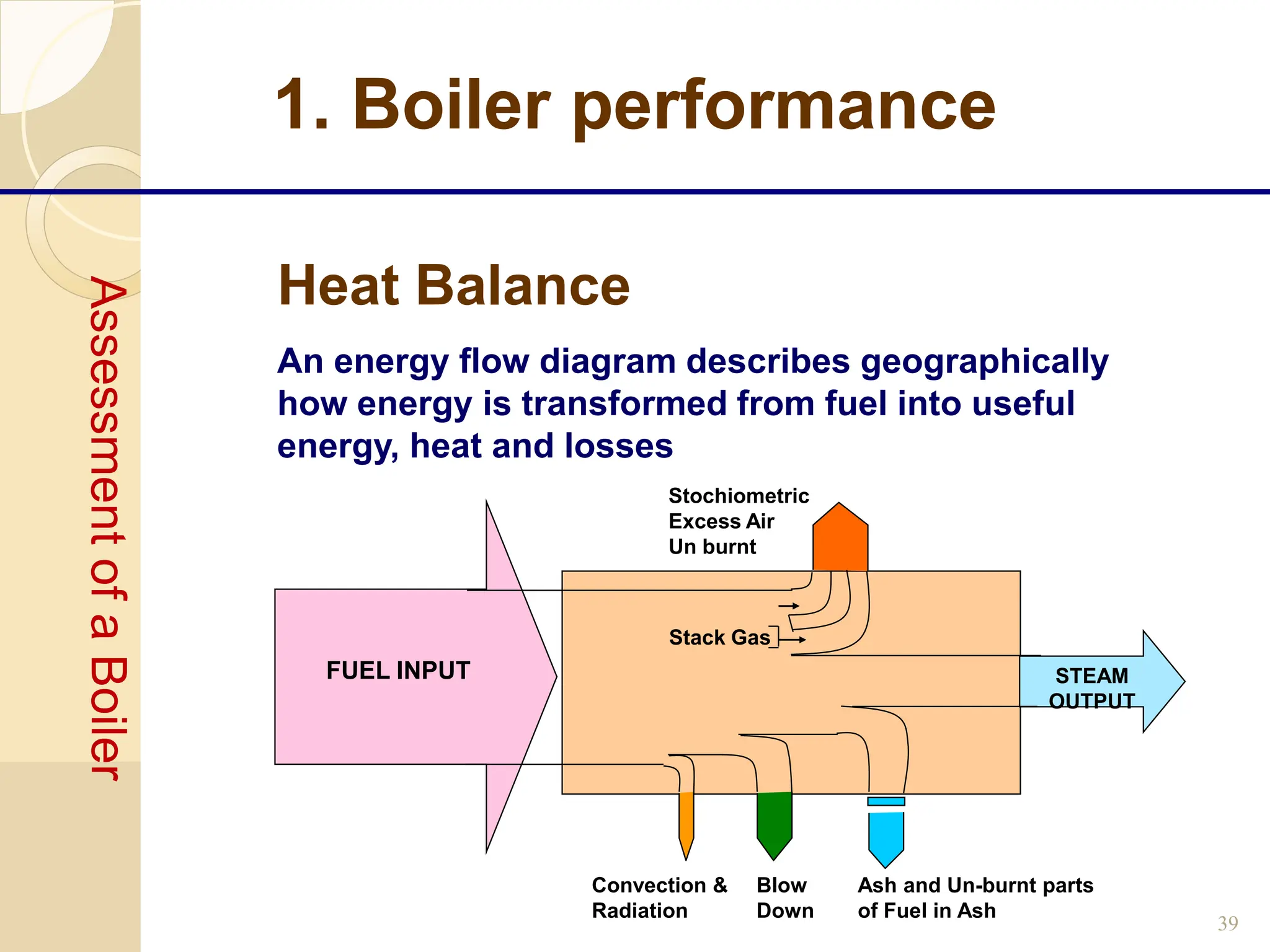 Assessment of a Boiler

1. Boiler performance

Heat Balance

An energy flow diagram describes geographically how energy is transformed from fuel into useful energy, heat and losses

Stochiometric
Excess Air
Un burnt

Stack Gas

FUEL INPUT

STEAM OUTPUT

Convection & Radiation

Blow Down

Ash and Un-burnt parts of Fuel in Ash

39